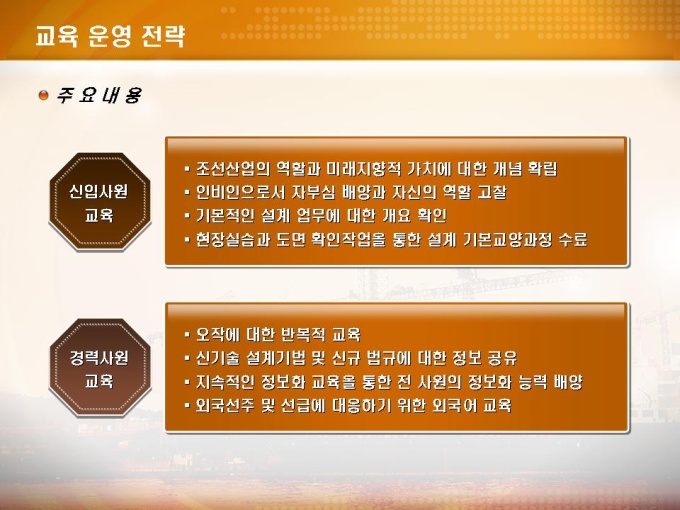 교육 운영 전략

주요내용

신입사원 교육

▪ 조선산업의 역할과 미래지향적 가치에 대한 개념 확립
▪ 인비인으로서 자부심 배양과 자신의 역할 고찰
▪ 기본적인 설계 업무에 대한 개요 확인
▪ 현장실습과 도면 확인작업을 통한 설계 기본교양과정 수료

경력사원 교육

▪ 오작에 대한 반복적 교육
▪ 신기술 설계기법 및 신규 법규에 대한 정보 공유
▪ 지속적인 정보화 교육을 통한 전 사원의 정보화 능력 배양
▪ 외국선주 및 선급에 대응하기 위한 외국어 교육